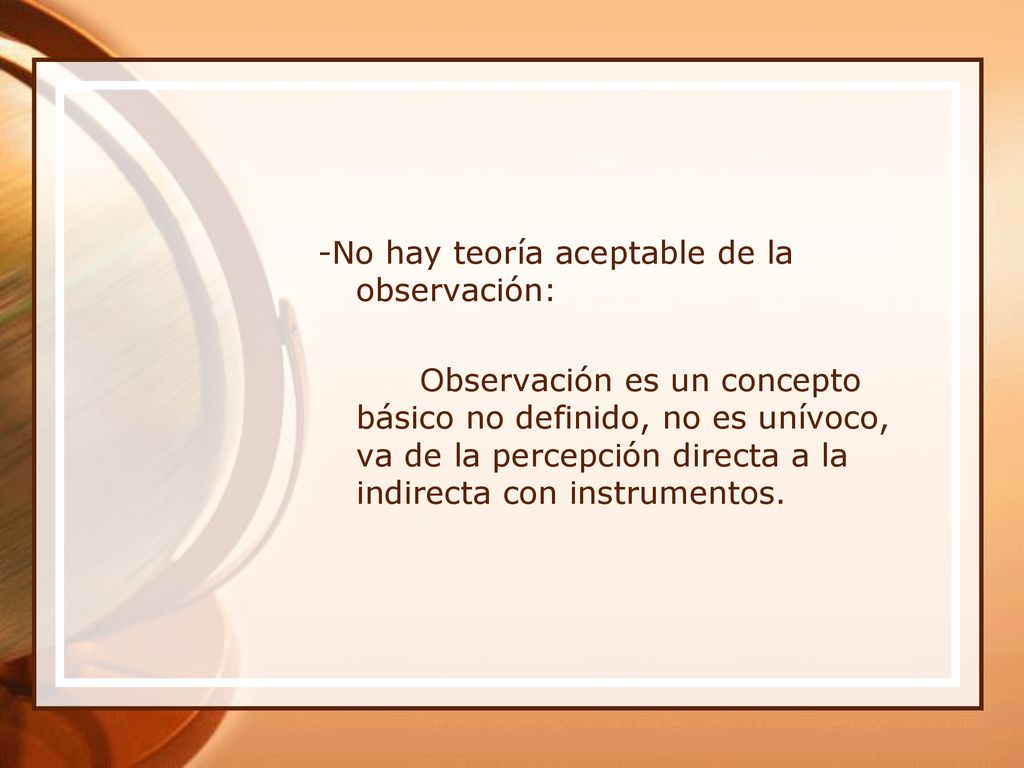 -No hay teoría aceptable de la observación:

Observación es un concepto básico no definido, no es unívoco, va de la percepción directa a la indirecta con instrumentos.